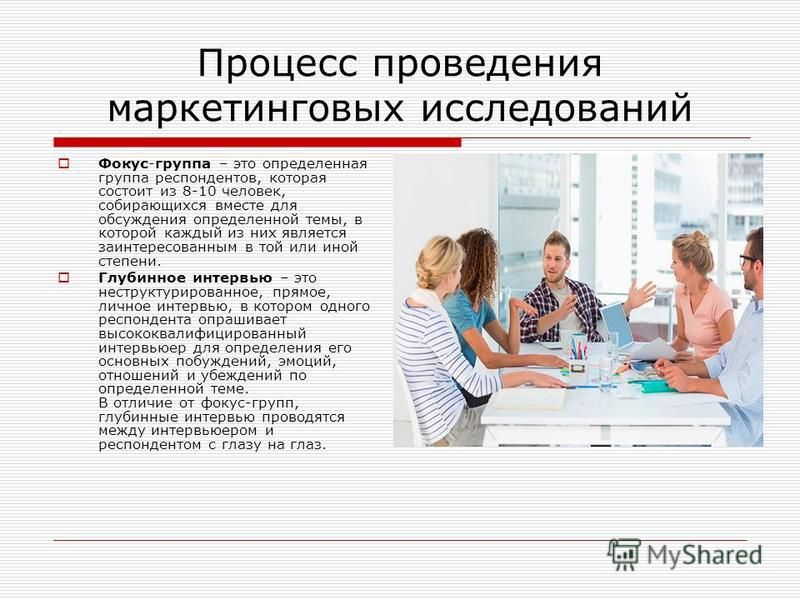 Процесс проведения маркетинговых исследований

Фокус-группа – это определенная группа респондентов, которая состоит из 8-10 человек, собирающихся вместе для обсуждения определенной темы, в которой каждый из них является заинтересованным в той или иной степени.

Глубинное интервью – это неструктурированное, прямое, личное интервью, в котором одного респондента опрашивает высококвалифицированный интервьюер для определения его основных побуждений, эмоций, отношений и убеждений по определенной теме. В отличие от фокус-групп, глубинные интервью проводятся между интервьюером и респондентом с глазу на глаз.

MyShared